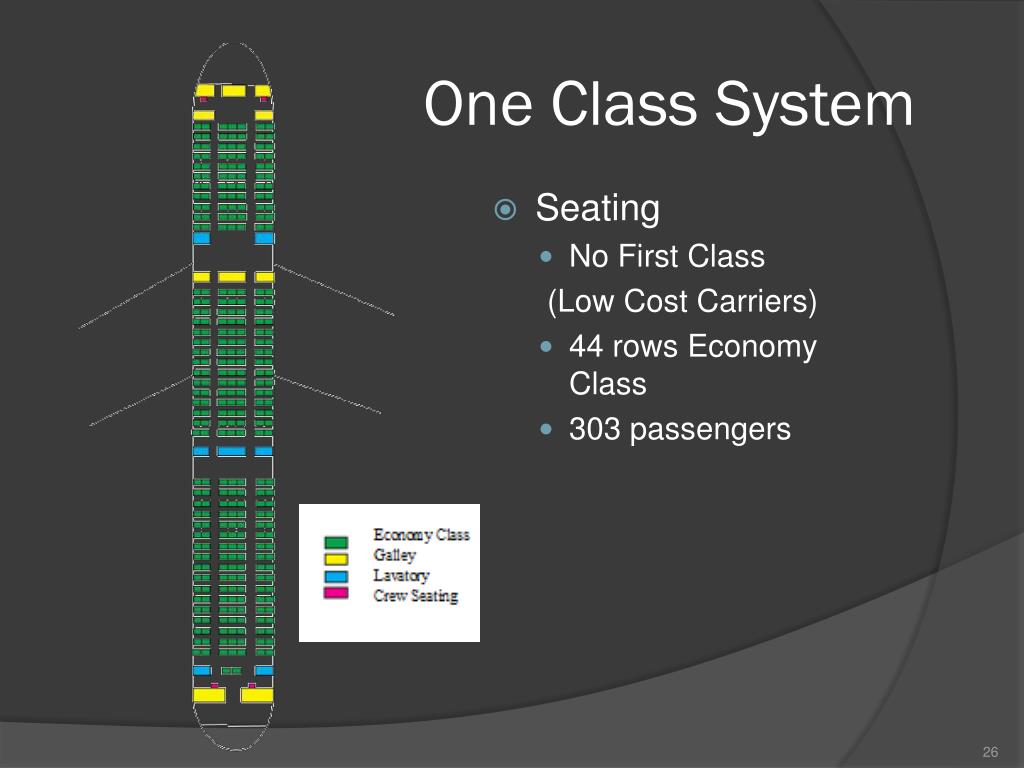 One Class System

Seating
No First Class
(Low Cost Carriers)
44 rows Economy Class
303 passengers

Economy Class
Galley
Lavatory
Crew Seating

26